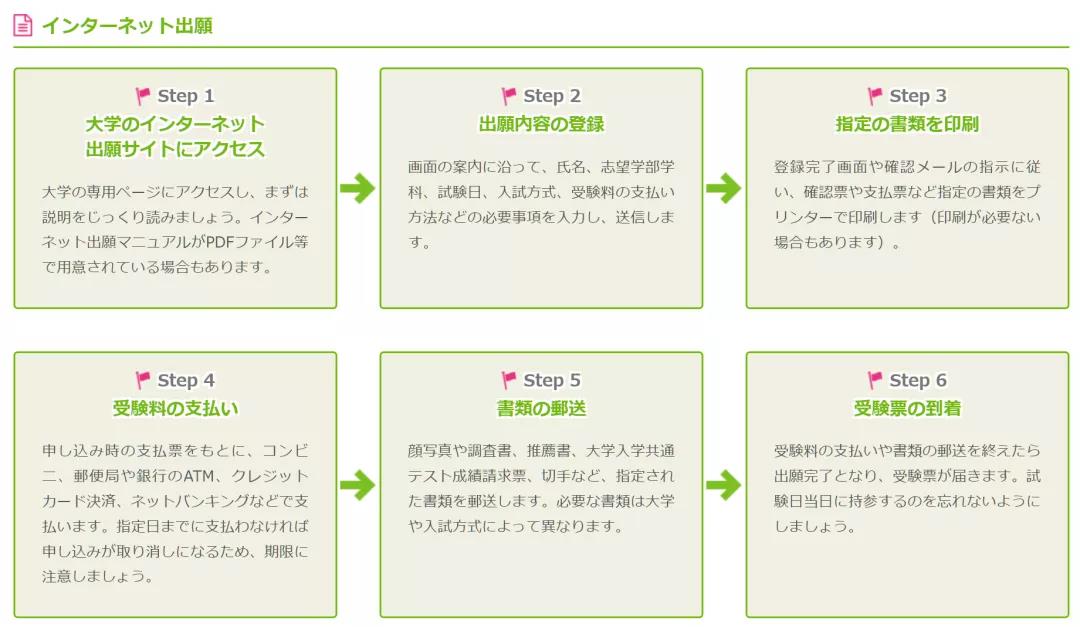 インターネット出願

Step 1
大学のインターネット出願サイトにアクセス

大学の専用ページにアクセスし、まずは説明をじっくり読みましょう。インターネット出願マニュアルがPDFファイル等で用意されている場合もあります。

Step 2
出願内容の登録

画面の案内に沿って、氏名、志望学部学科、試験日、入試方式、受験料の支払い方法などの必要事項を入力し、送信します。

Step 3
指定の書類を印刷

登録完了画面や確認メールの指示に従い、確認票や支払票など指定の書類をプリンターで印刷します（印刷が必要ない場合もあります）。

Step 4
受験料の支払い

申し込み時の支払票をもとに、コンビニ、郵便局や銀行のATM、クレジットカード決済、ネットバンキングなどで支払います。指定日までに支払わなければ申し込みが取り消しになるため、期限に注意しましょう。

Step 5
書類の郵送

顔写真や調査書、推薦書、大学入学共通テスト成績請求票、切手など、指定された書類を郵送します。必要な書類は大学や入試方式によって異なります。

Step 6
受験票の到着

受験料の支払いや書類の郵送を終えたら出願完了となり、受験票が届きます。試験日当日に持参するのを忘れないようにしましょう。